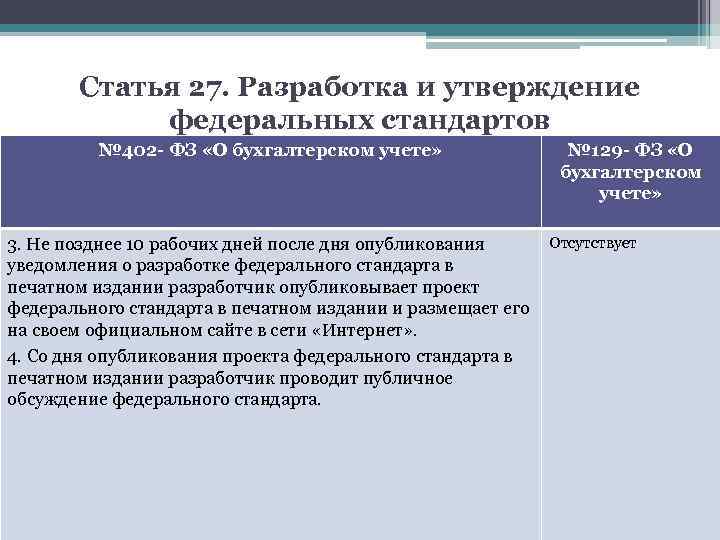 Статья 27. Разработка и утверждение федеральных стандартов

| №402- ФЗ «О бухгалтерском учете» | №129- ФЗ «О бухгалтерском учете» |
|---|---|
| 3. Не позднее 10 рабочих дней после дня опубликования уведомления о разработке федерального стандарта в печатном издании разработчик опубликовывает проект федерального стандарта в печатном издании и размещает его на своем официальном сайте в сети «Интернет». 4. Со дня опубликования проекта федерального стандарта в печатном издании разработчик проводит публичное обсуждение федерального стандарта. | Отсутствует |